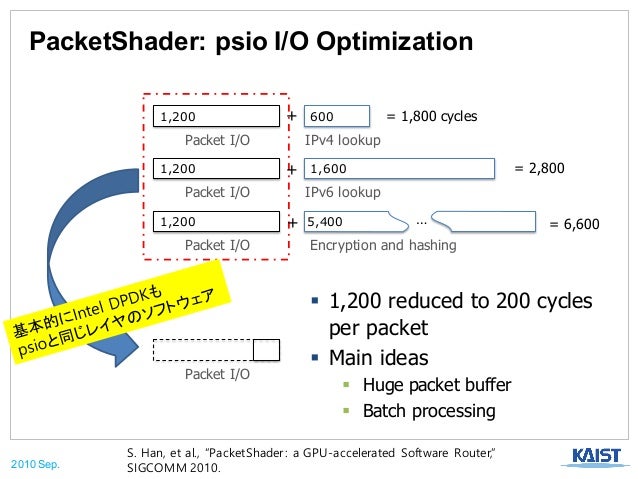 PacketShader: psio I/O Optimization

1,200 + 600 = 1,800 cycles
Packet I/O IPv4 lookup

1,200 + 1,600 = 2,800
Packet I/O IPv6 lookup

1,200 + 5,400 … = 6,600
Packet I/O Encryption and hashing

基本的にIntel DPDKも psioと同じレイヤのソフトウェア

Packet I/O

▪ 1,200 reduced to 200 cycles per packet
▪ Main ideas
▪ Huge packet buffer
▪ Batch processing

2010 Sep.

S. Han, et al., "PacketShader: a GPU-accelerated Software Router," SIGCOMM 2010.

KAIST